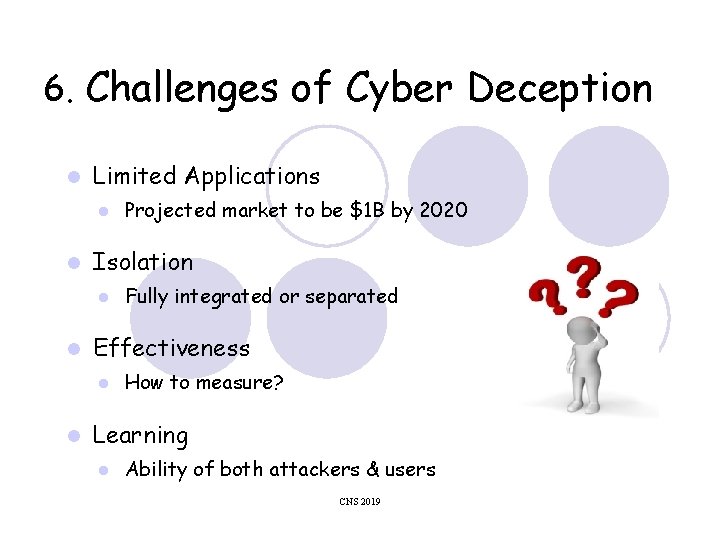 6. Challenges of Cyber Deception

- Limited Applications
  - Projected market to be \$1B by 2020
- Isolation
  - Fully integrated or separated
- Effectiveness
  - How to measure?
- Learning
  - Ability of both attackers & users

???

CNS 2019